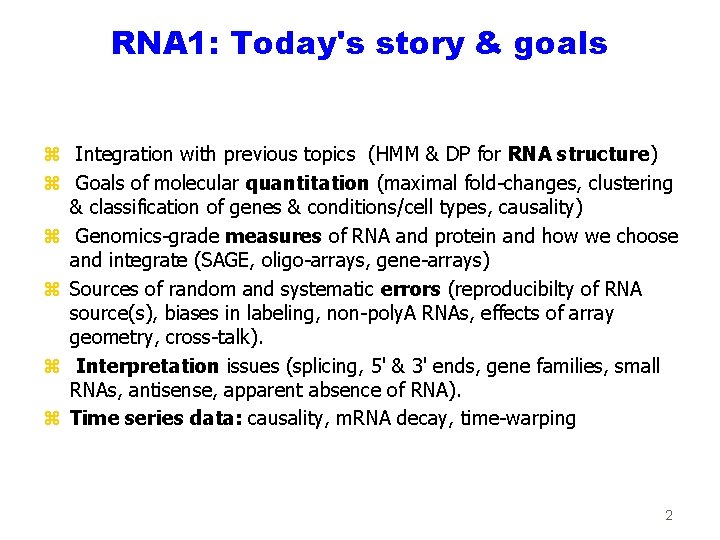 RNA1: Today's story & goals

⌘ Integration with previous topics (HMM & DP for RNA structure)

⌘ Goals of molecular quantitation (maximal fold-changes, clustering & classification of genes & conditions/cell types, causality)

⌘ Genomics-grade measures of RNA and protein and how we choose and integrate (SAGE, oligo-arrays, gene-arrays)

⌘ Sources of random and systematic errors (reproducibilty of RNA source(s), biases in labeling, non-polyA RNAs, effects of array geometry, cross-talk).

⌘ Interpretation issues (splicing, 5' & 3' ends, gene families, small RNAs, antisense, apparent absence of RNA).

⌘ Time series data: causality, mRNA decay, time-warping

2